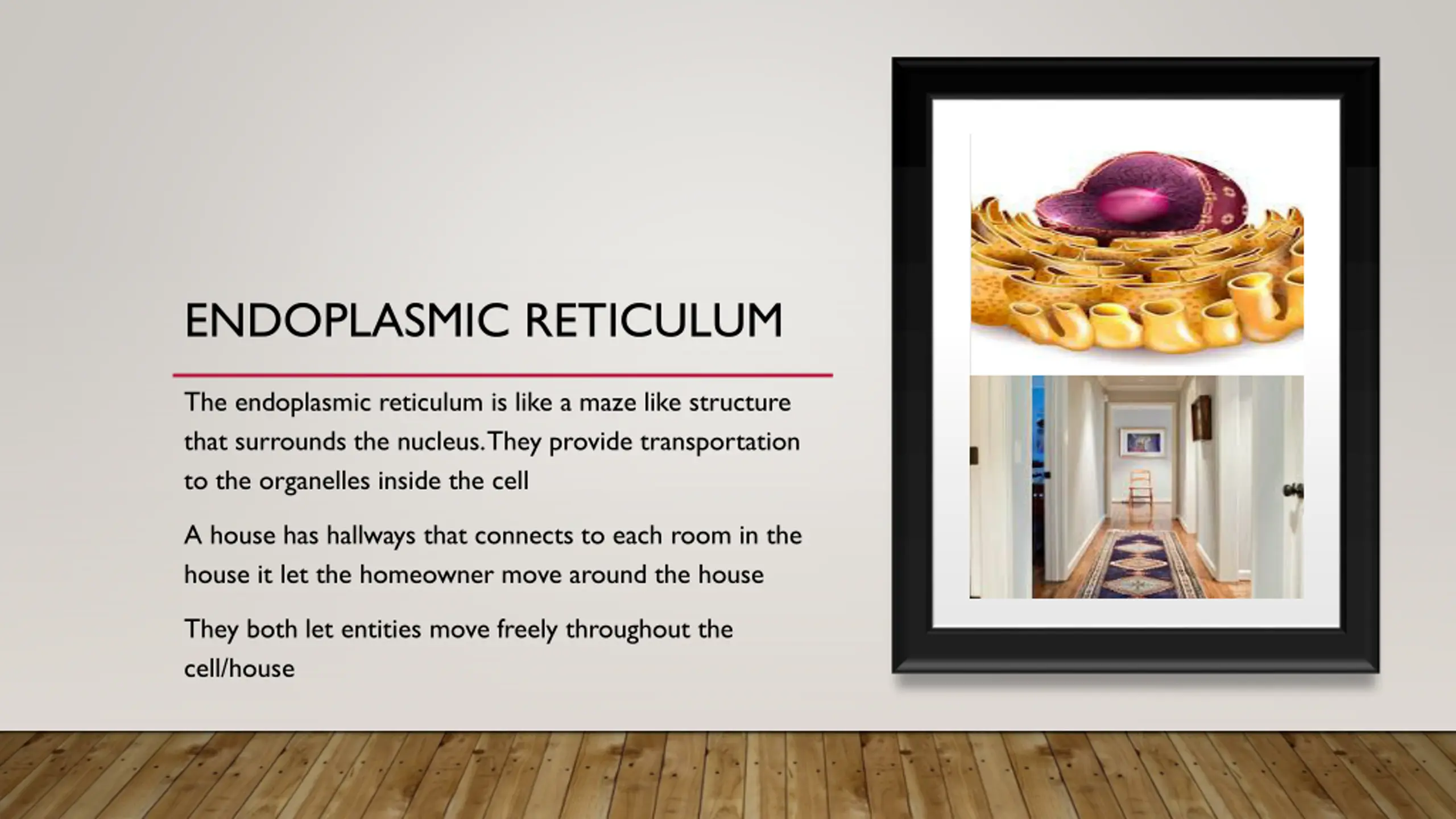 ENDOPLASMIC RETICULUM

The endoplasmic reticulum is like a maze like structure that surrounds the nucleus. They provide transportation to the organelles inside the cell

A house has hallways that connects to each room in the house it let the homeowner move around the house

They both let entities move freely throughout the cell/house